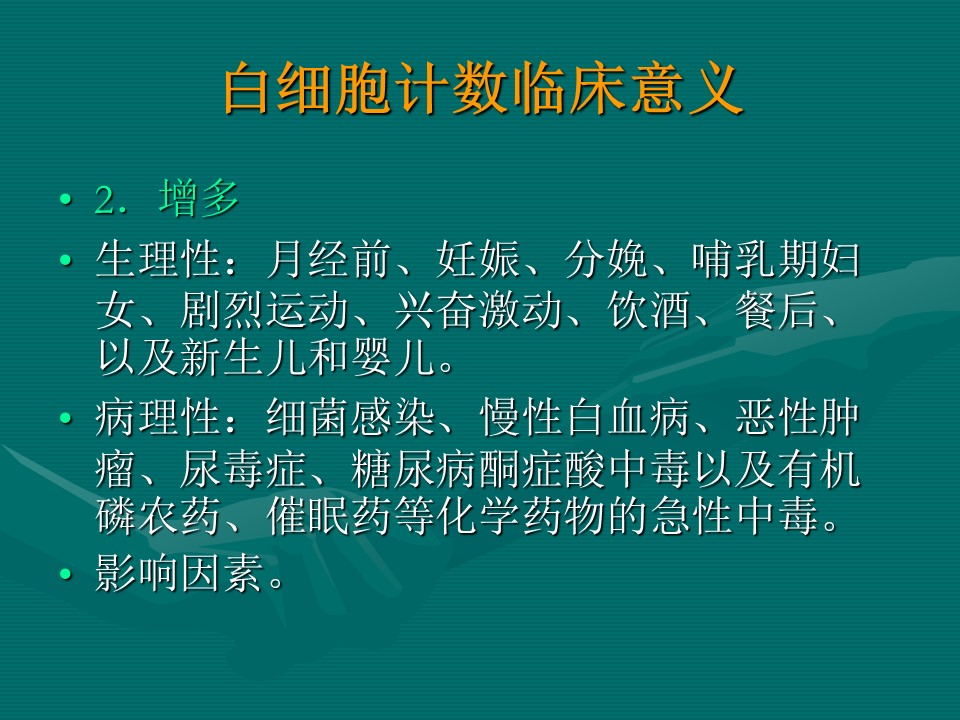 白细胞计数临床意义

• 2．增多

• 生理性：月经前、妊娠、分娩、哺乳期妇女、剧烈运动、兴奋激动、饮酒、餐后、以及新生儿和婴儿。

• 病理性：细菌感染、慢性白血病、恶性肿瘤、尿毒症、糖尿病酮症酸中毒以及有机磷农药、催眠药等化学药物的急性中毒。

• 影响因素。